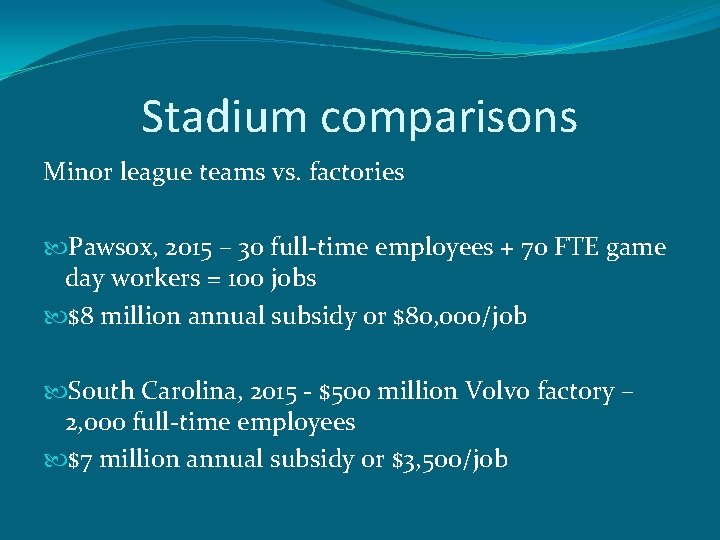 Stadium comparisons

Minor league teams vs. factories

Pawsox, 2015 – 30 full-time employees + 70 FTE game day workers = 100 jobs

$8 million annual subsidy or $80,000/job

South Carolina, 2015 - $500 million Volvo factory – 2,000 full-time employees

$7 million annual subsidy or $3,500/job